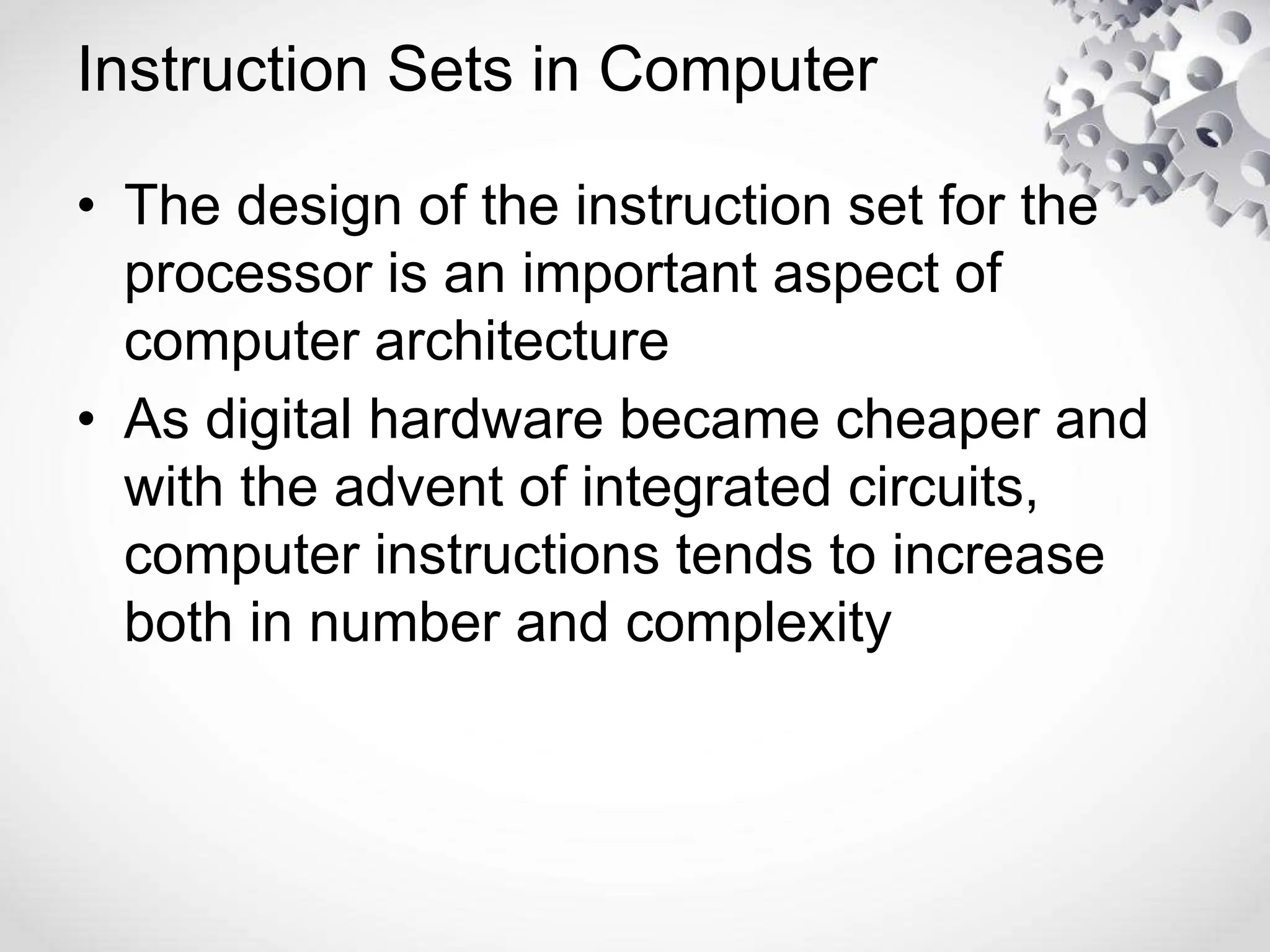 Instruction Sets in Computer

• The design of the instruction set for the processor is an important aspect of computer architecture
• As digital hardware became cheaper and with the advent of integrated circuits, computer instructions tends to increase both in number and complexity